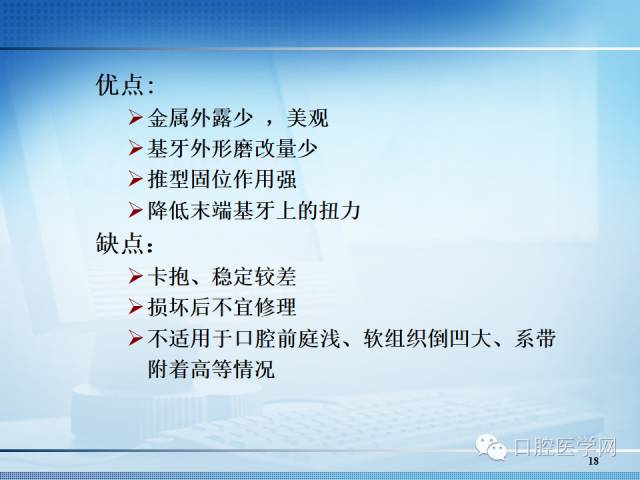 优点:

➢金属外露少 ，美观

➢基牙外形磨改量少

➢推型固位作用强

➢降低末端基牙上的扭力

缺点:

➢卡抱、稳定较差

➢损坏后不宜修理

➢不适用于口腔前庭浅、软组织倒凹大、系带附着高等情况

口腔医学网

18